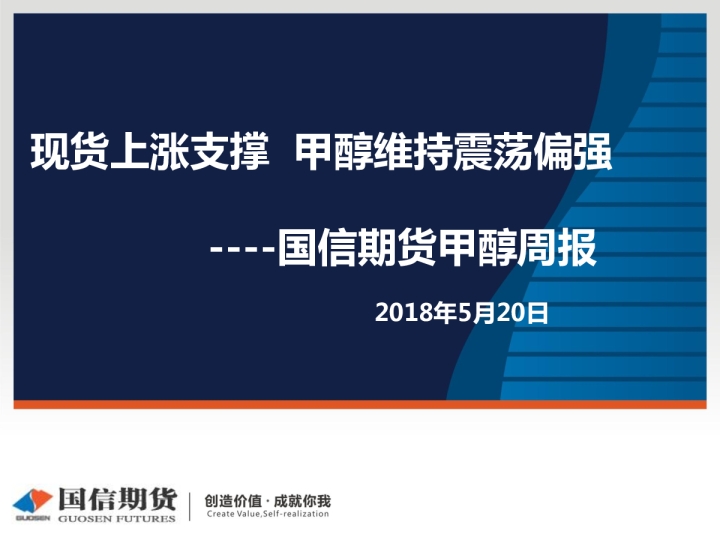 现货上涨支撑 甲醇维持震荡偏强

----国信期货甲醇周报

2018年5月20日

GUOSEN 国信期货 GUOSEN FUTURES

创造价值 · 成就你我
Create Value,Self-realization